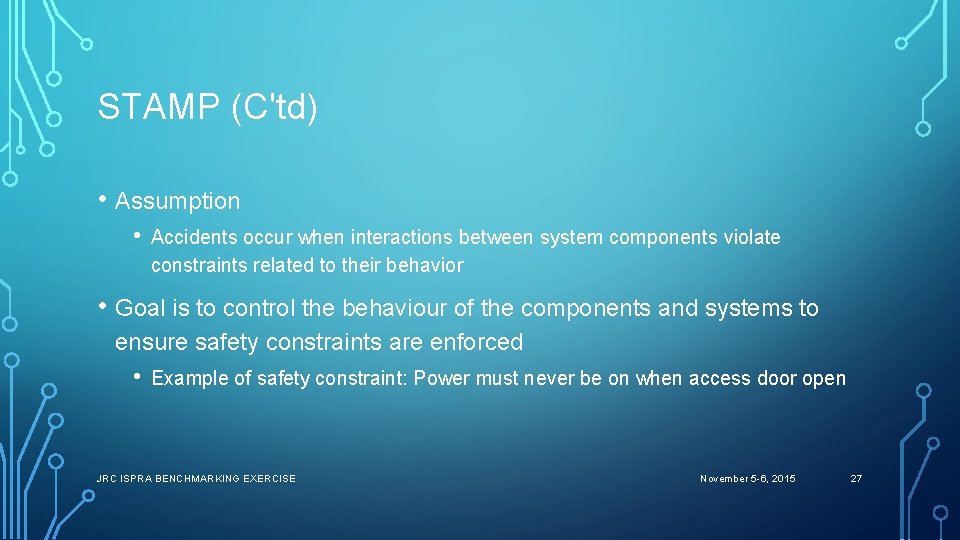 STAMP (C'td)

• Assumption

• Accidents occur when interactions between system components violate constraints related to their behavior

• Goal is to control the behaviour of the components and systems to ensure safety constraints are enforced

• Example of safety constraint: Power must never be on when access door open

JRC ISPRA BENCHMARKING EXERCISE

November 5-6, 2015

27